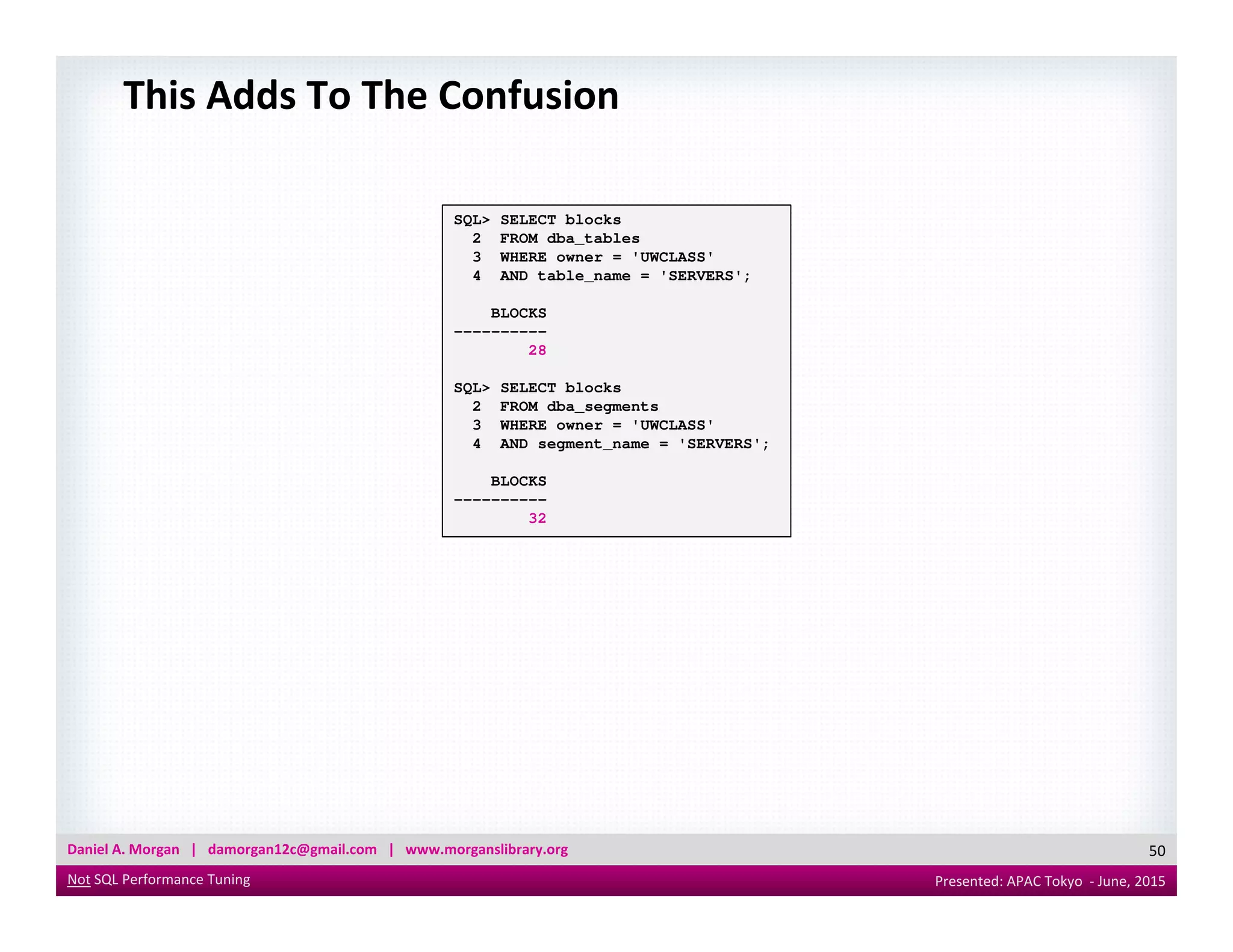 This Adds To The Confusion

SQL> SELECT blocks
  2  FROM dba_tables
  3  WHERE owner = 'UWCLASS'
  4  AND table_name = 'SERVERS';

    BLOCKS
----------
        28

SQL> SELECT blocks
  2  FROM dba_segments
  3  WHERE owner = 'UWCLASS'
  4  AND segment_name = 'SERVERS';

    BLOCKS
----------
        32

Daniel A. Morgan | damorgan12c@gmail.com | www.morganslibrary.org

50

Not SQL Performance Tuning

Presented: APAC Tokyo - June, 2015